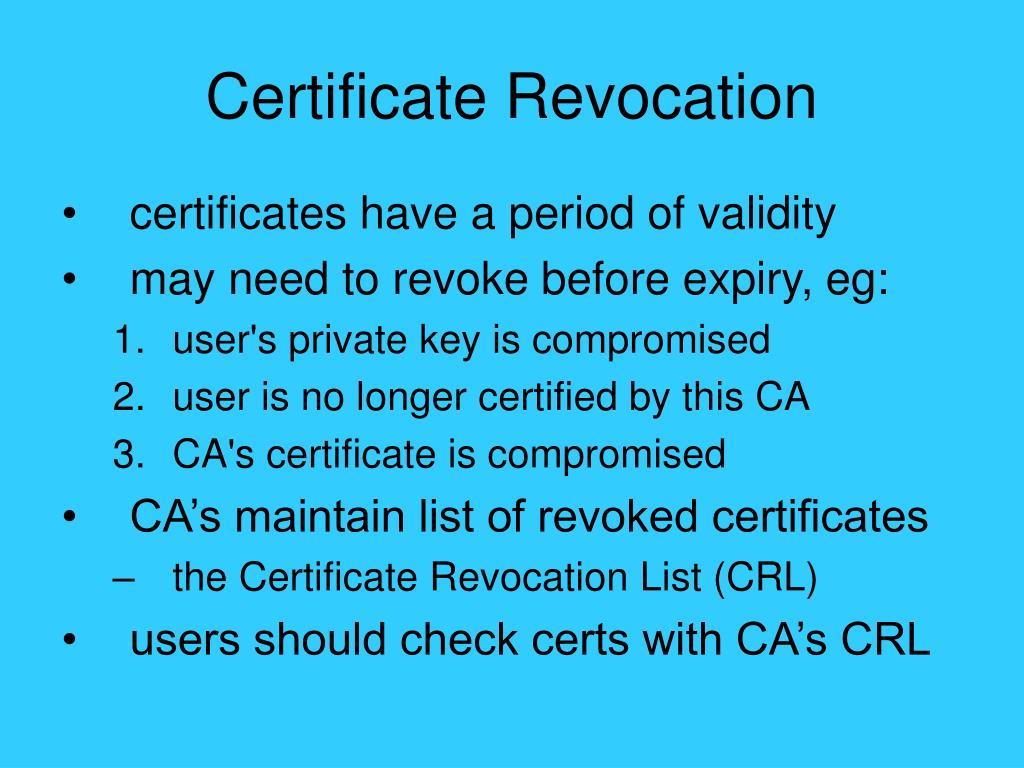 Certificate Revocation

• certificates have a period of validity
• may need to revoke before expiry, eg:
1. user's private key is compromised
2. user is no longer certified by this CA
3. CA's certificate is compromised
• CA’s maintain list of revoked certificates
– the Certificate Revocation List (CRL)
• users should check certs with CA’s CRL